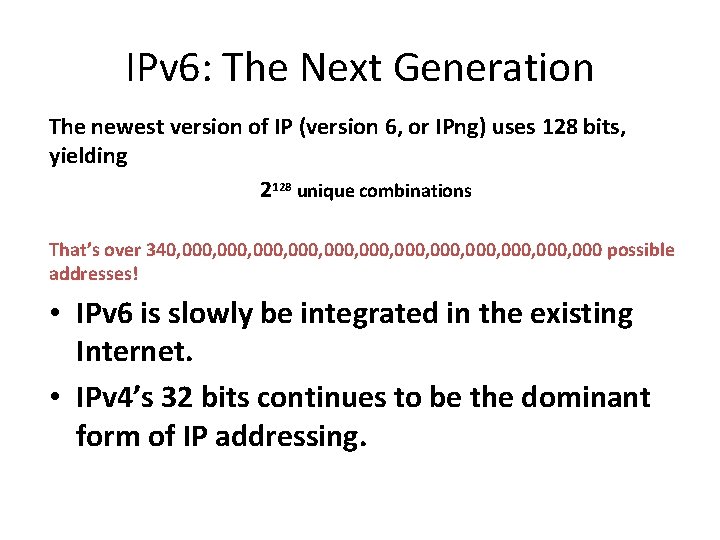 IPv6: The Next Generation

The newest version of IP (version 6, or IPng) uses 128 bits, yielding

$2^{128}$ unique combinations

That's over 340,000,000,000,000,000,000,000,000,000,000,000,000 possible addresses!

• IPv6 is slowly be integrated in the existing Internet.

• IPv4's 32 bits continues to be the dominant form of IP addressing.